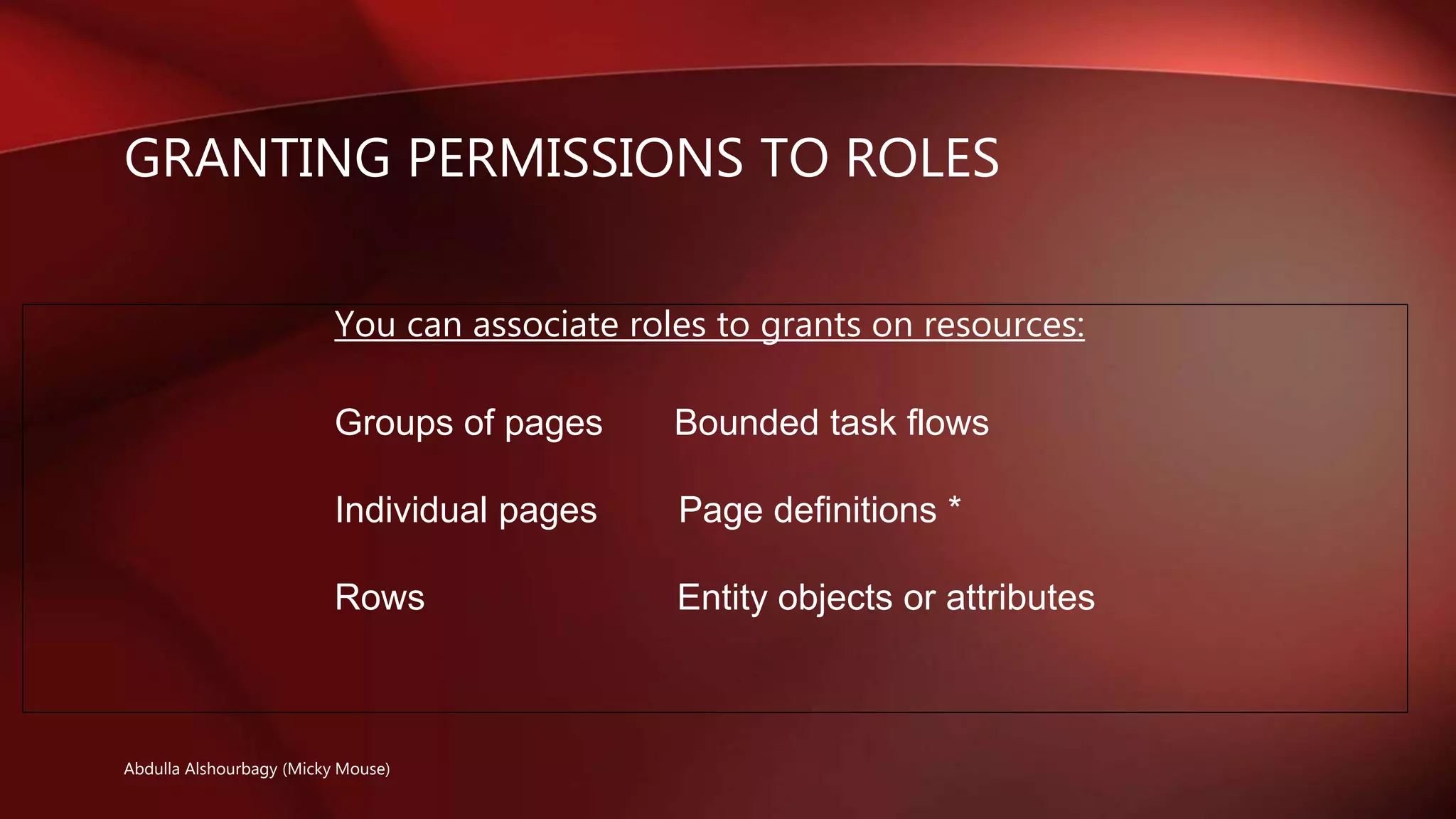 GRANTING PERMISSIONS TO ROLES

You can associate roles to grants on resources:

Groups of pages

Individual pages

Rows

Bounded task flows

Page definitions *

Entity objects or attributes

Abdulla Alshourbagy (Micky Mouse)